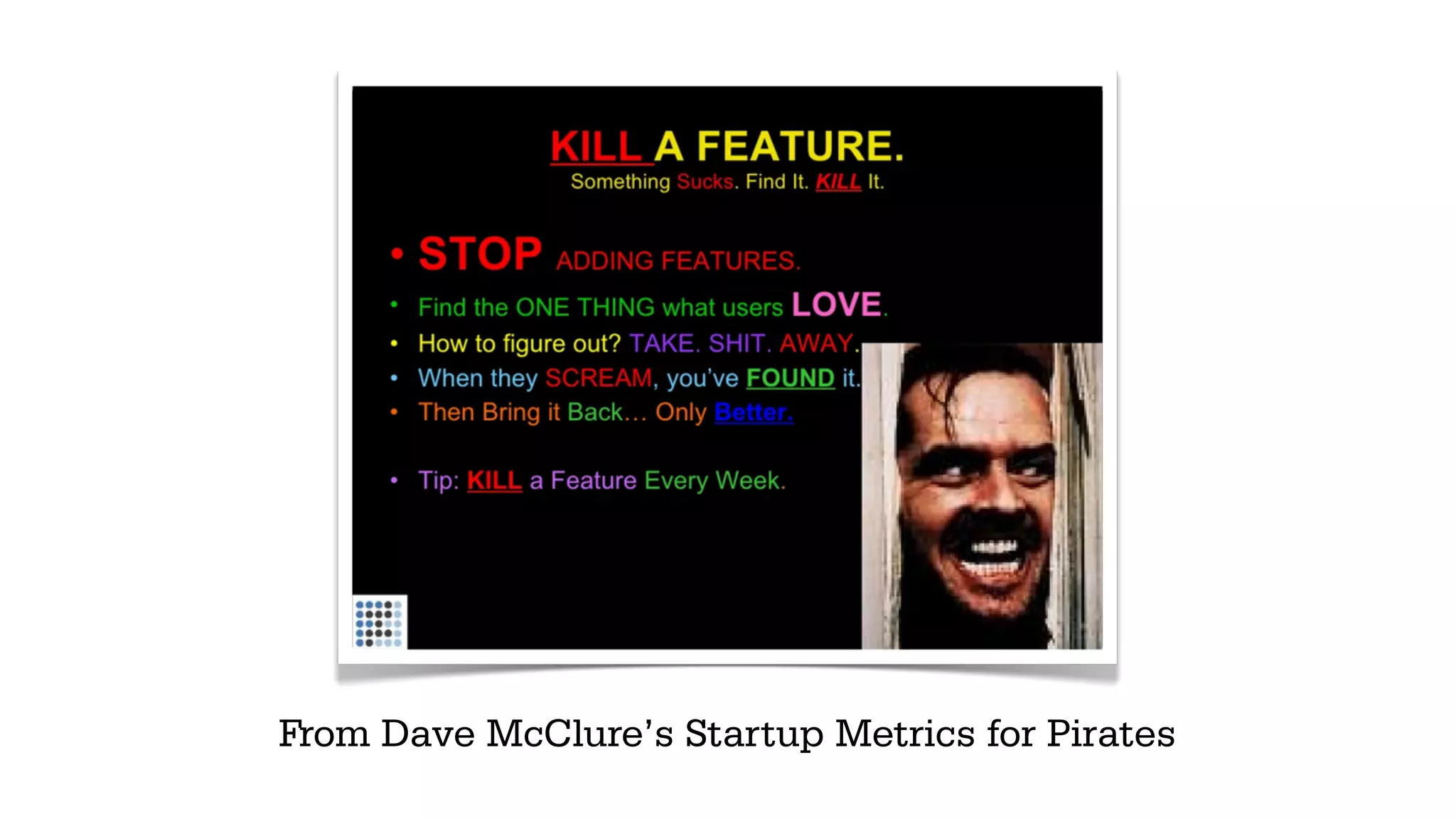 KILL A FEATURE.
Something Sucks. Find It. KILL It.

• STOP ADDING FEATURES.
• Find the ONE THING what users LOVE.
• How to figure out? TAKE. SHIT. AWAY.
• When they SCREAM, you've FOUND it.
• Then Bring it Back… Only Better.

• Tip: KILL a Feature Every Week.

From Dave McClure's Startup Metrics for Pirates